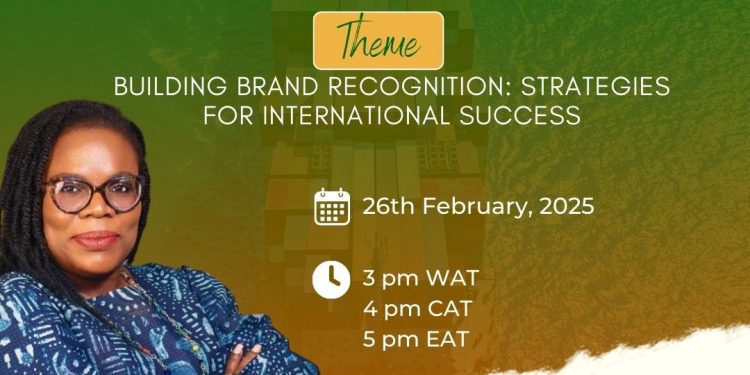 Theme

BUILDING BRAND RECOGNITION: STRATEGIES FOR INTERNATIONAL SUCCESS

26th February, 2025

3 pm WAT
4 pm CAT
5 pm EAT